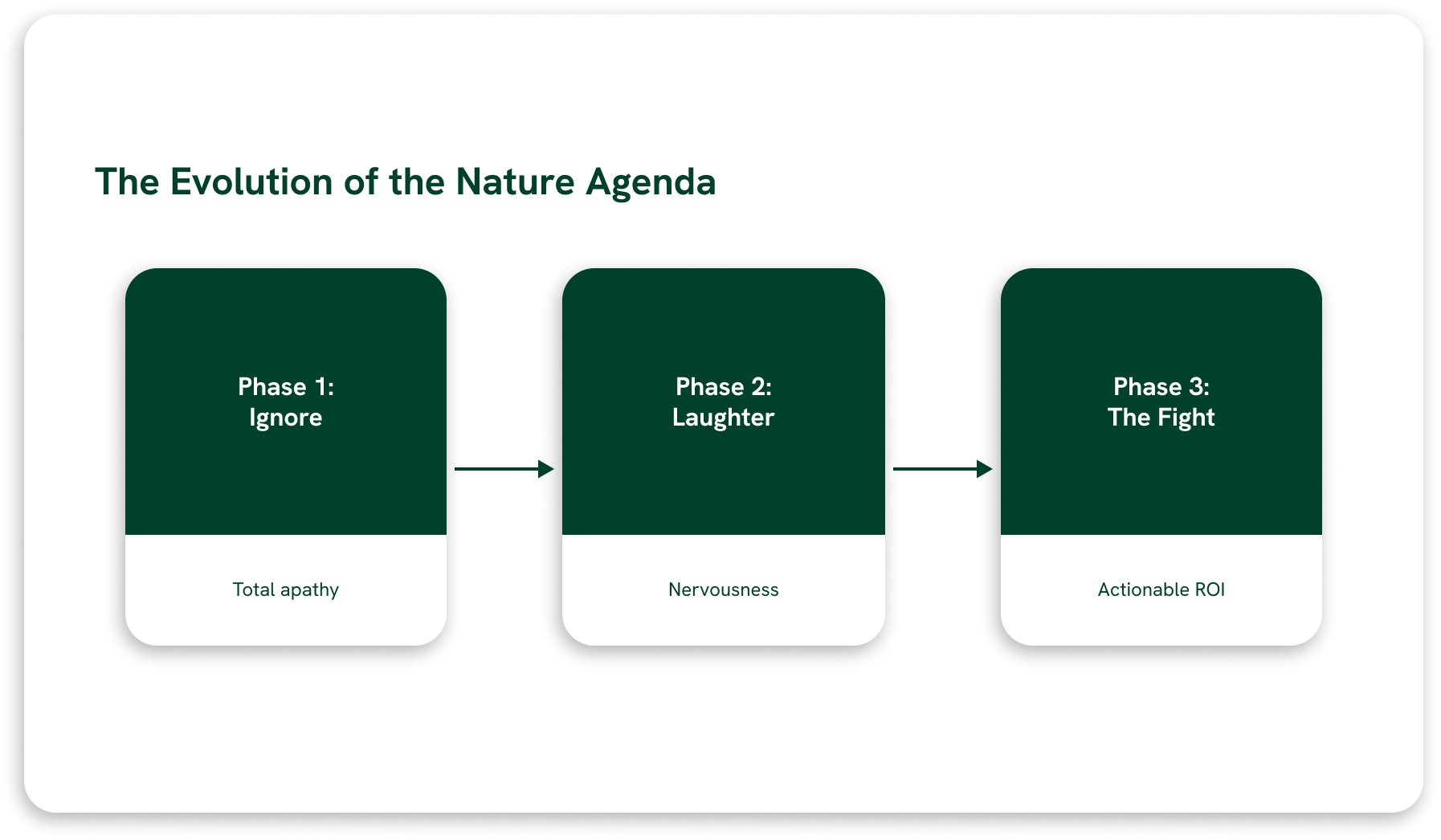 The Evolution of the Nature Agenda

Phase 1:
Ignore

Total apathy

Phase 2:
Laughter

Nervousness

Phase 3:
The Fight

Actionable ROI